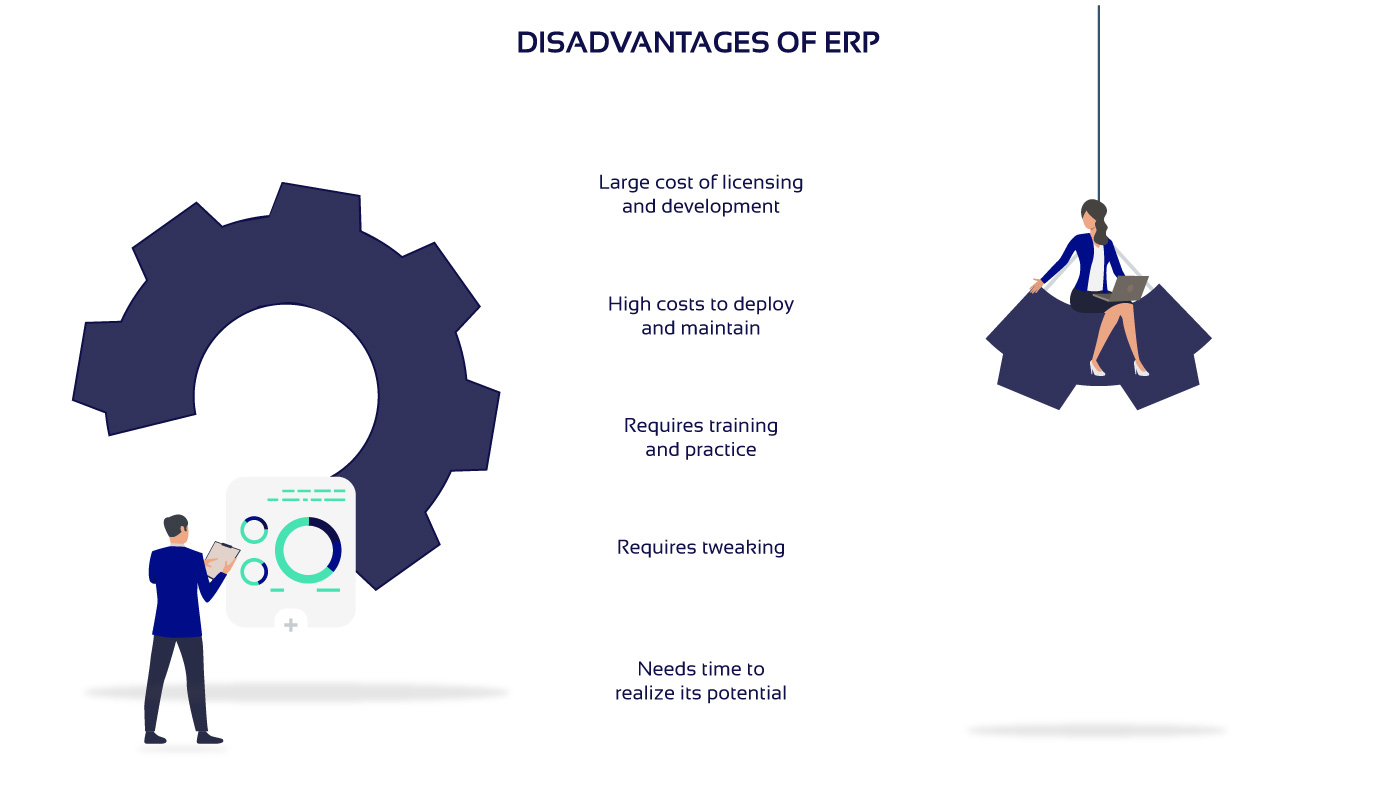 DISADVANTAGES OF ERP

Large cost of licensing and development

High costs to deploy and maintain

Requires training and practice

Requires tweaking

Needs time to realize its potential